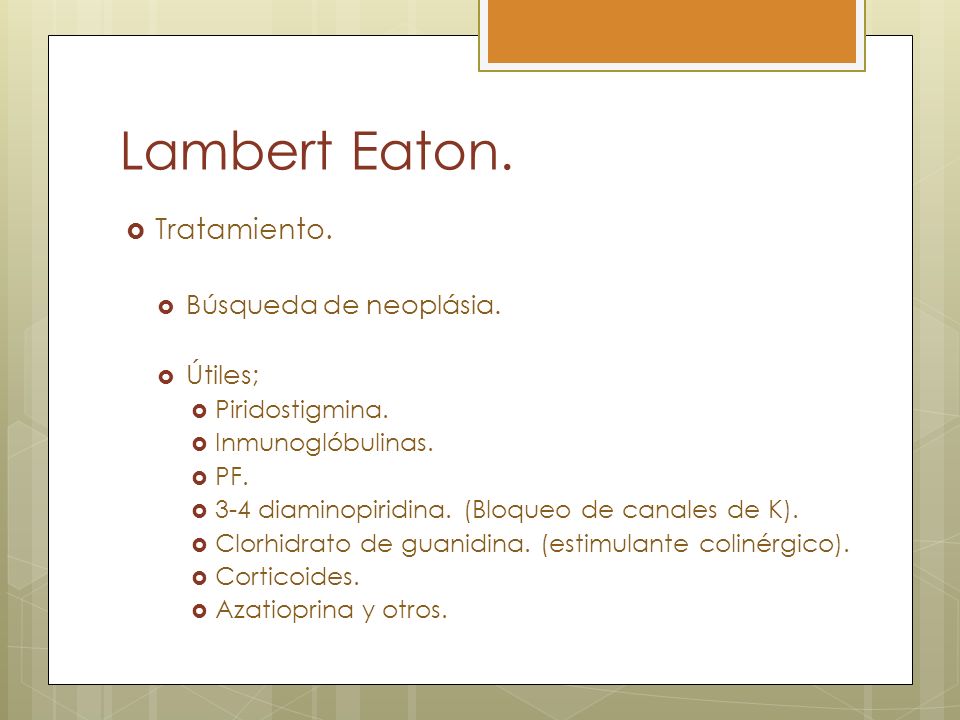 Lambert Eaton.

Tratamiento.

Búsqueda de neoplásia.

Útiles;

Piridostigmina.

Inmunoglóbulinas.

PF.

3-4 diaminopiridina. (Bloqueo de canales de K).

Clorhidrato de guanidina. (estimulante colinérgico).

Corticoides.

Azatioprina y otros.